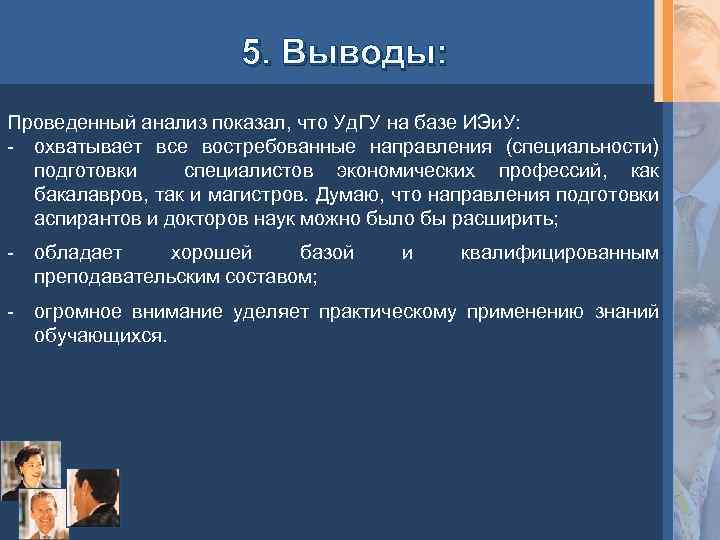 5. Выводы:

Проведенный анализ показал, что УдГУ на базе ИЭиУ:

- охватывает все востребованные направления (специальности) подготовки специалистов экономических профессий, как бакалавров, так и магистров. Думаю, что направления подготовки аспирантов и докторов наук можно было бы расширить;

- обладает хорошей базой и квалифицированным преподавательским составом;

- огромное внимание уделяет практическому применению знаний обучающихся.